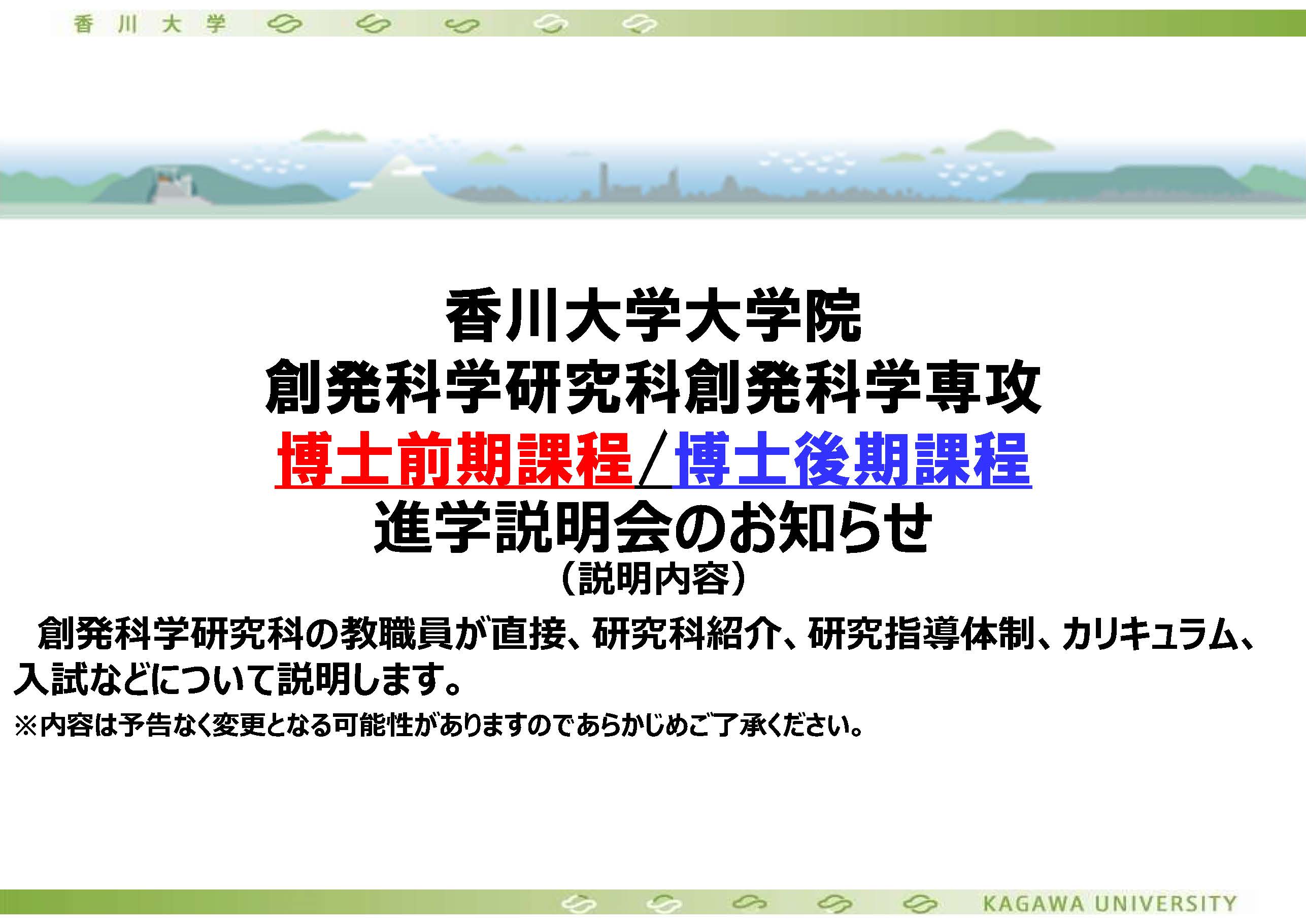 香川大学

香川大学大学院
創発科学研究科創発科学専攻
博士前期課程/博士後期課程
進学説明会のお知らせ
（説明内容）

創発科学研究科の教職員が直接、研究科紹介、研究指導体制、カリキュラム、入試などについて説明します。

※内容は予告なく変更となる可能性がありますのであらかじめご了承ください。

KAGAWA UNIVERSITY